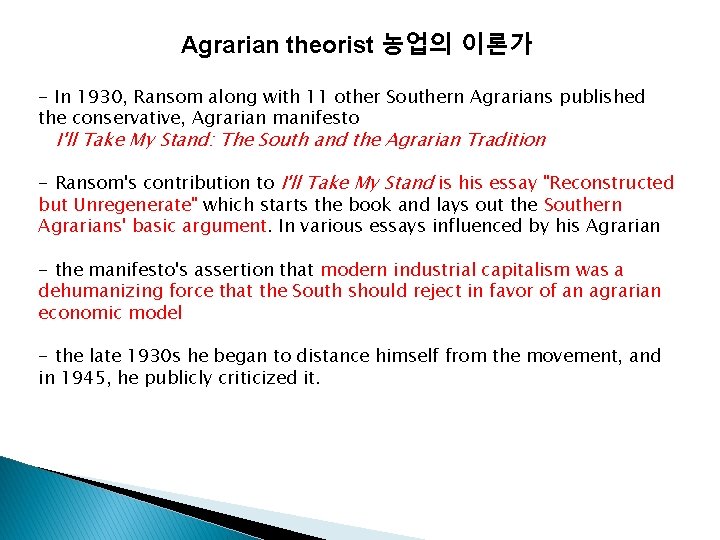 Agrarian theorist 농업의 이론가

- In 1930, Ransom along with 11 other Southern Agrarians published the conservative, Agrarian manifesto
I'll Take My Stand: The South and the Agrarian Tradition

- Ransom's contribution to I'll Take My Stand is his essay "Reconstructed but Unregenerate" which starts the book and lays out the Southern Agrarians' basic argument. In various essays influenced by his Agrarian

- the manifesto's assertion that modern industrial capitalism was a dehumanizing force that the South should reject in favor of an agrarian economic model

- the late 1930s he began to distance himself from the movement, and in 1945, he publicly criticized it.